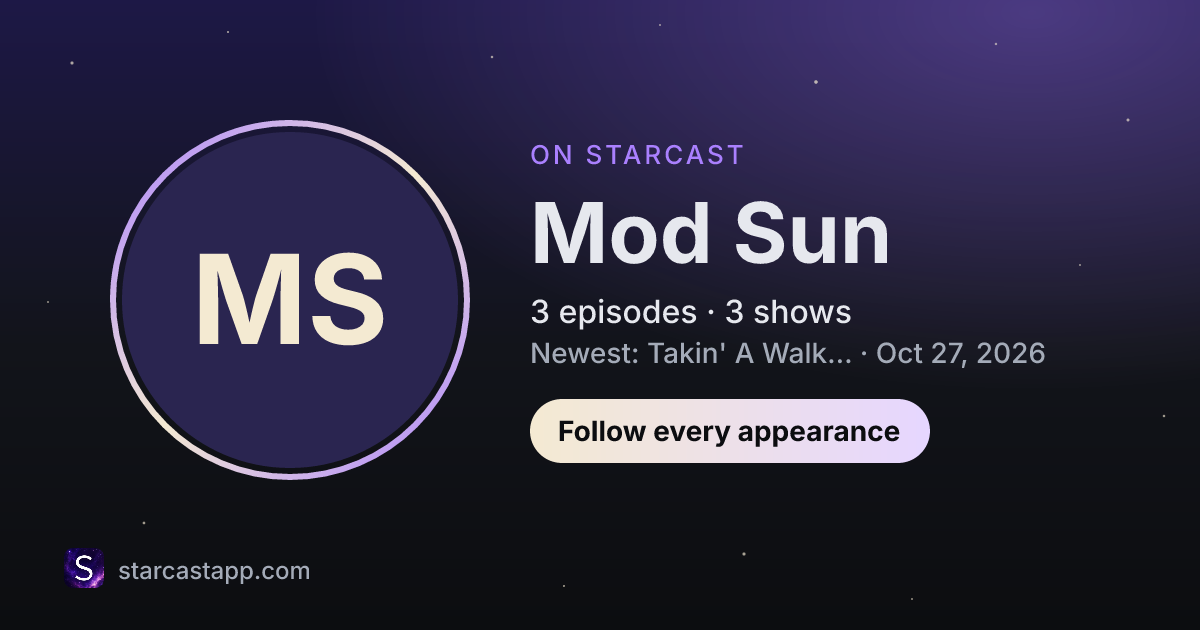 MS

ON STARCAST

Mod Sun

3 episodes · 3 shows

Newest: Takin' A Walk... · Oct 27, 2026

Follow every appearance

S

starcastapp.com